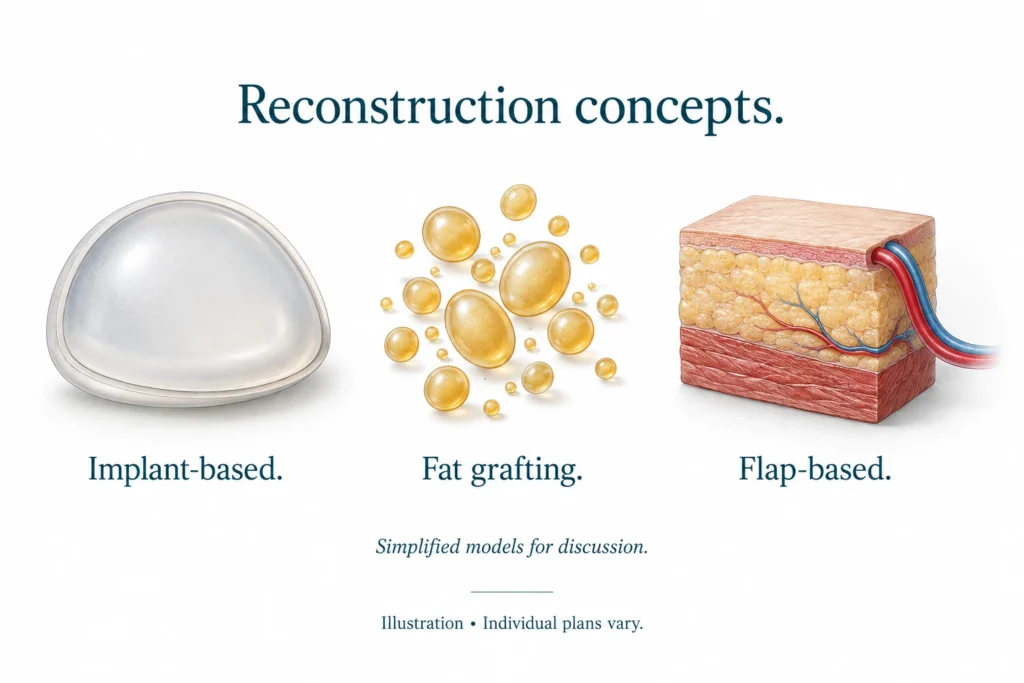 Reconstruction concepts.

Implant-based.

Fat grafting.

Flap-based.

Simplified models for discussion.

Illustration • Individual plans vary.